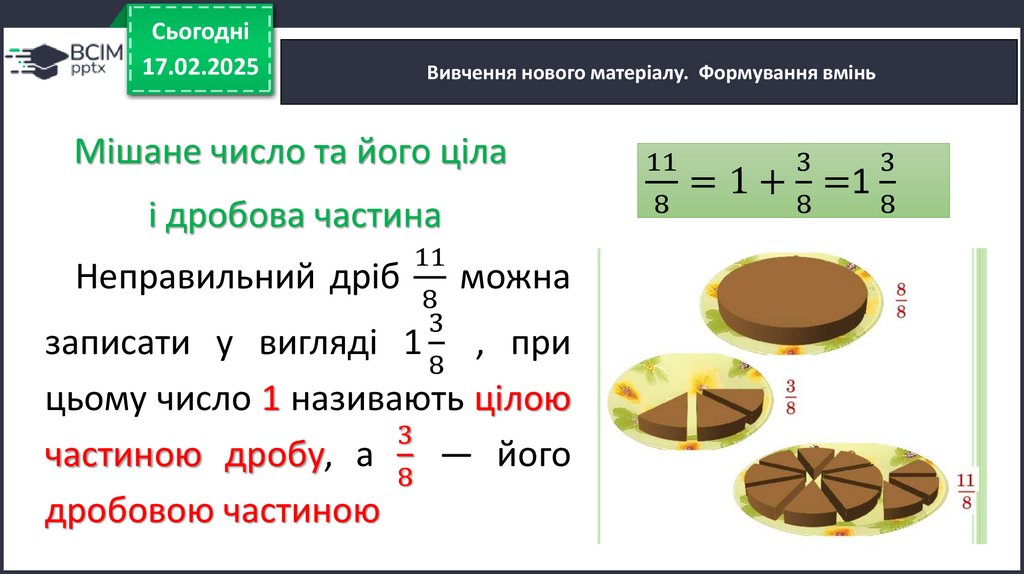 ВСІМ pptx

Сьогодні 17.02.2025

Вивчення нового матеріалу. Формування вмінь

Мішане число та його ціла і дробова частина

$\frac{11}{8} = 1 + \frac{3}{8} = 1\frac{3}{8}$

Неправильний дріб $\frac{11}{8}$ можна записати у вигляді $1\frac{3}{8}$ , при цьому число 1 називають цілою частиною дробу, а $\frac{3}{8}$ — його дробовою частиною

$\frac{8}{8}$

$\frac{3}{8}$

$\frac{11}{8}$